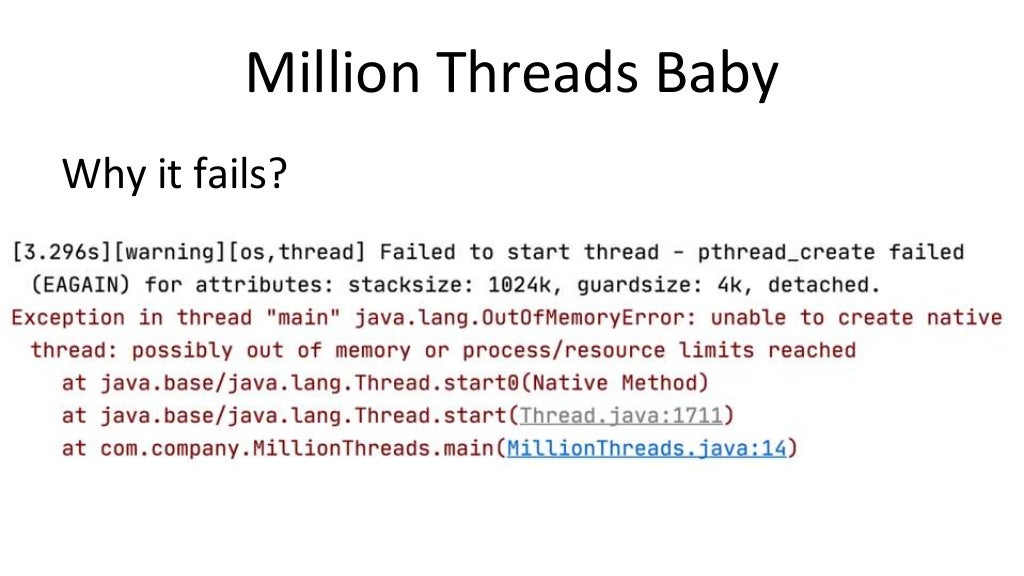 Million Threads Baby

Why it fails?

[3.296s][warning][os,thread] Failed to start thread - pthread_create failed (EAGAIN) for attributes: stacksize: 1024k, guardsize: 4k, detached.
Exception in thread "main" java.lang.OutOfMemoryError: unable to create native thread: possibly out of memory or process/resource limits reached
at java.base/java.lang.Thread.start0(Native Method)
at java.base/java.lang.Thread.start(Thread.java:1711)
at com.company.MillionThreads.main(MillionThreads.java:14)